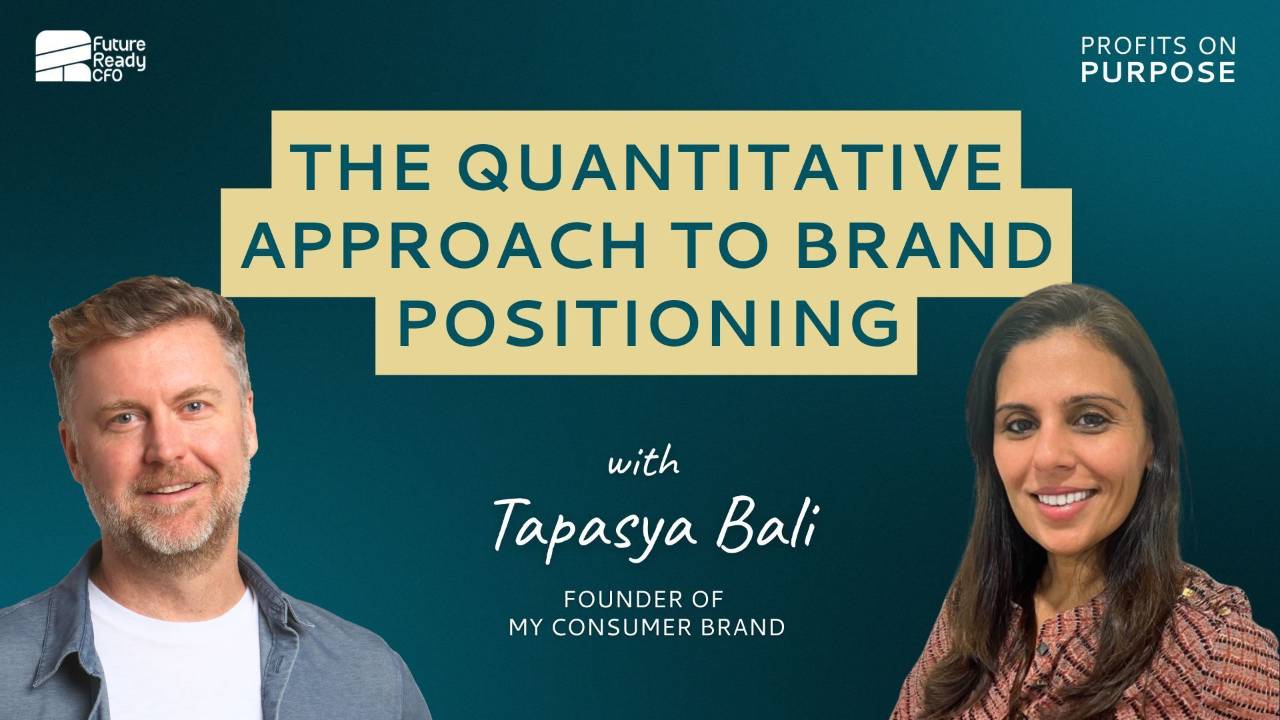 Future Ready CFO

PROFITS ON PURPOSE

THE QUANTITATIVE APPROACH TO BRAND POSITIONING

with
Tapasya Bali

FOUNDER OF
MY CONSUMER BRAND